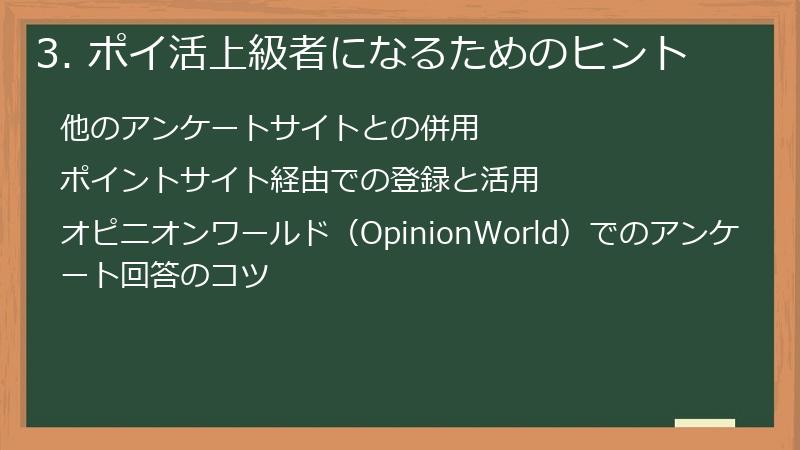 3. ポイ活上級者になるためのヒント

他のアンケートサイトとの併用

ポイントサイト経由での登録と活用

オピニオンワールド（OpinionWorld）でのアンケート回答のコツ